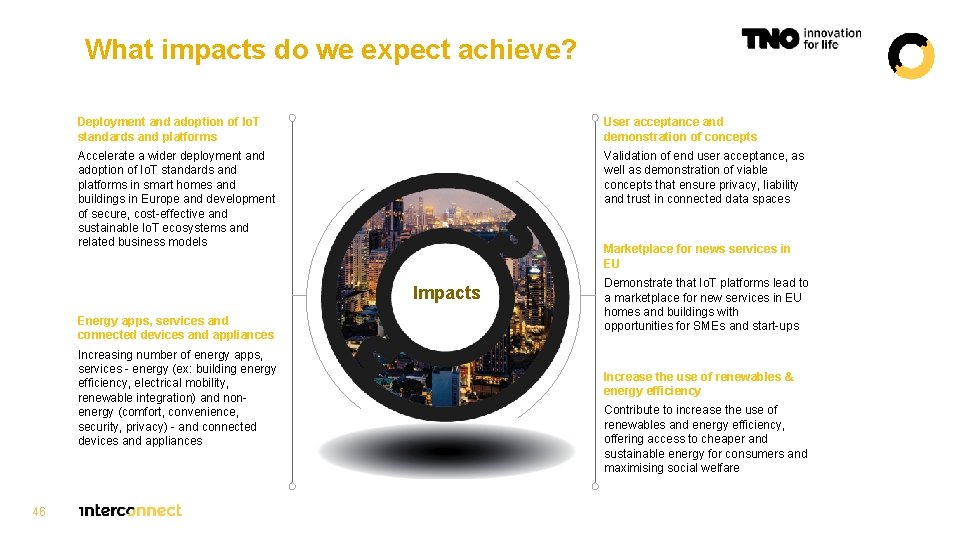 What impacts do we expect achieve?

TNO innovation for life

Deployment and adoption of IoT standards and platforms

Accelerate a wider deployment and adoption of IoT standards and platforms in smart homes and buildings in Europe and development of secure, cost-effective and sustainable IoT ecosystems and related business models

Energy apps, services and connected devices and appliances

Increasing number of energy apps, services - energy (ex: building energy efficiency, electrical mobility, renewable integration) and non-energy (comfort, convenience, security, privacy) - and connected devices and appliances

Impacts

User acceptance and demonstration of concepts

Validation of end user acceptance, as well as demonstration of viable concepts that ensure privacy, liability and trust in connected data spaces

Marketplace for news services in EU

Demonstrate that IoT platforms lead to a marketplace for new services in EU homes and buildings with opportunities for SMEs and start-ups

Increase the use of renewables & energy efficiency

Contribute to increase the use of renewables and energy efficiency, offering access to cheaper and sustainable energy for consumers and maximising social welfare

46

interconnect